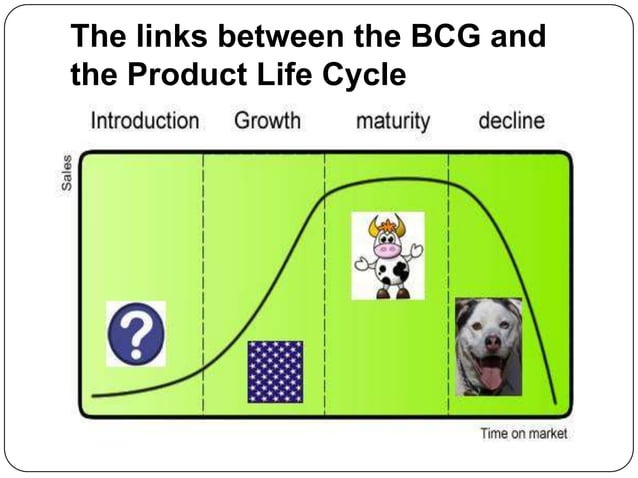 The links between the BCG and the Product Life Cycle

Introduction Growth maturity decline

Sales

?

Time on market